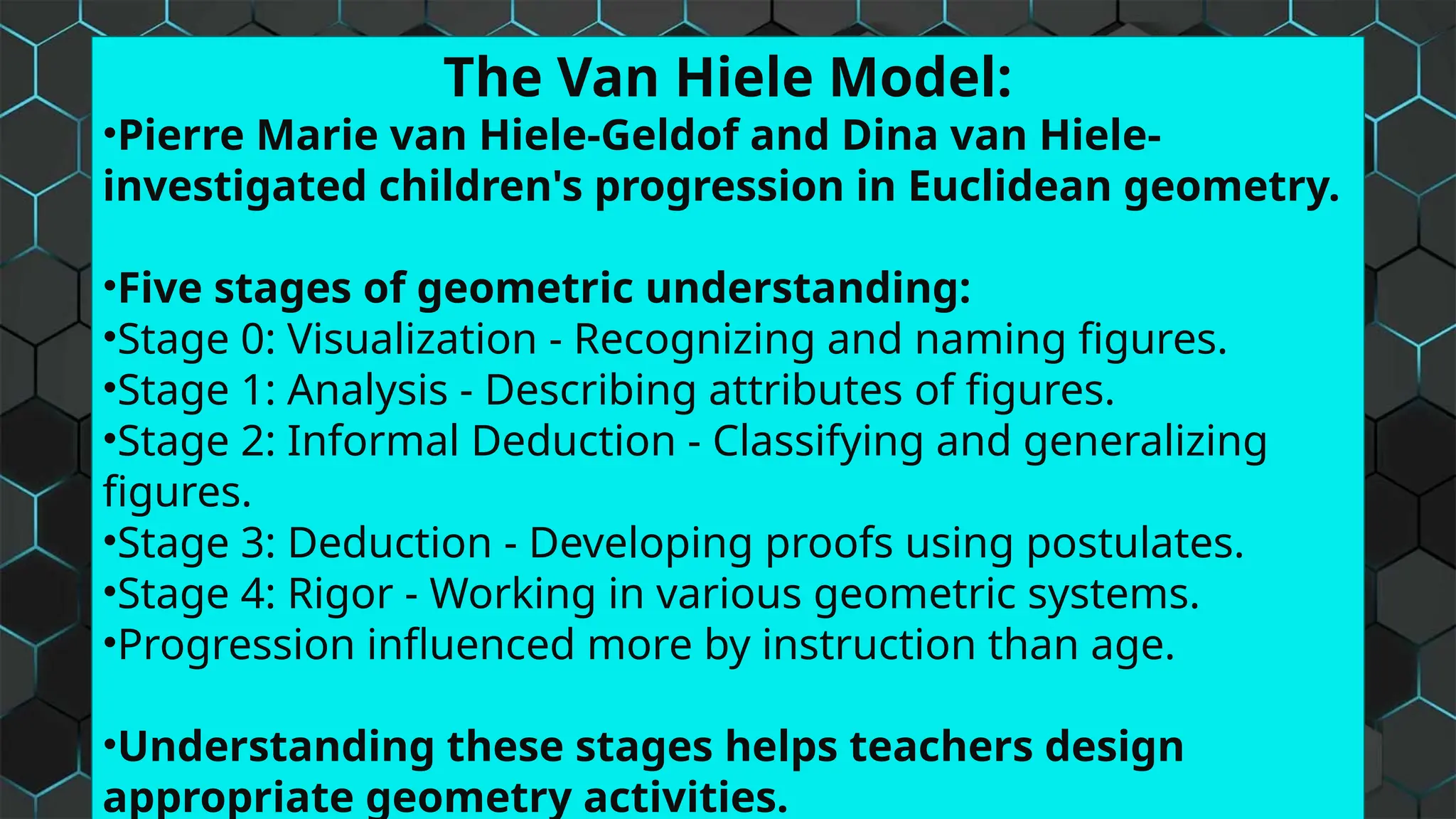 The Van Hiele Model:

•Pierre Marie van Hiele-Geldof and Dina van Hiele- investigated children's progression in Euclidean geometry.

•Five stages of geometric understanding:
•Stage 0: Visualization - Recognizing and naming figures.
•Stage 1: Analysis - Describing attributes of figures.
•Stage 2: Informal Deduction - Classifying and generalizing figures.
•Stage 3: Deduction - Developing proofs using postulates.
•Stage 4: Rigor - Working in various geometric systems.
•Progression influenced more by instruction than age.

•Understanding these stages helps teachers design appropriate geometry activities.